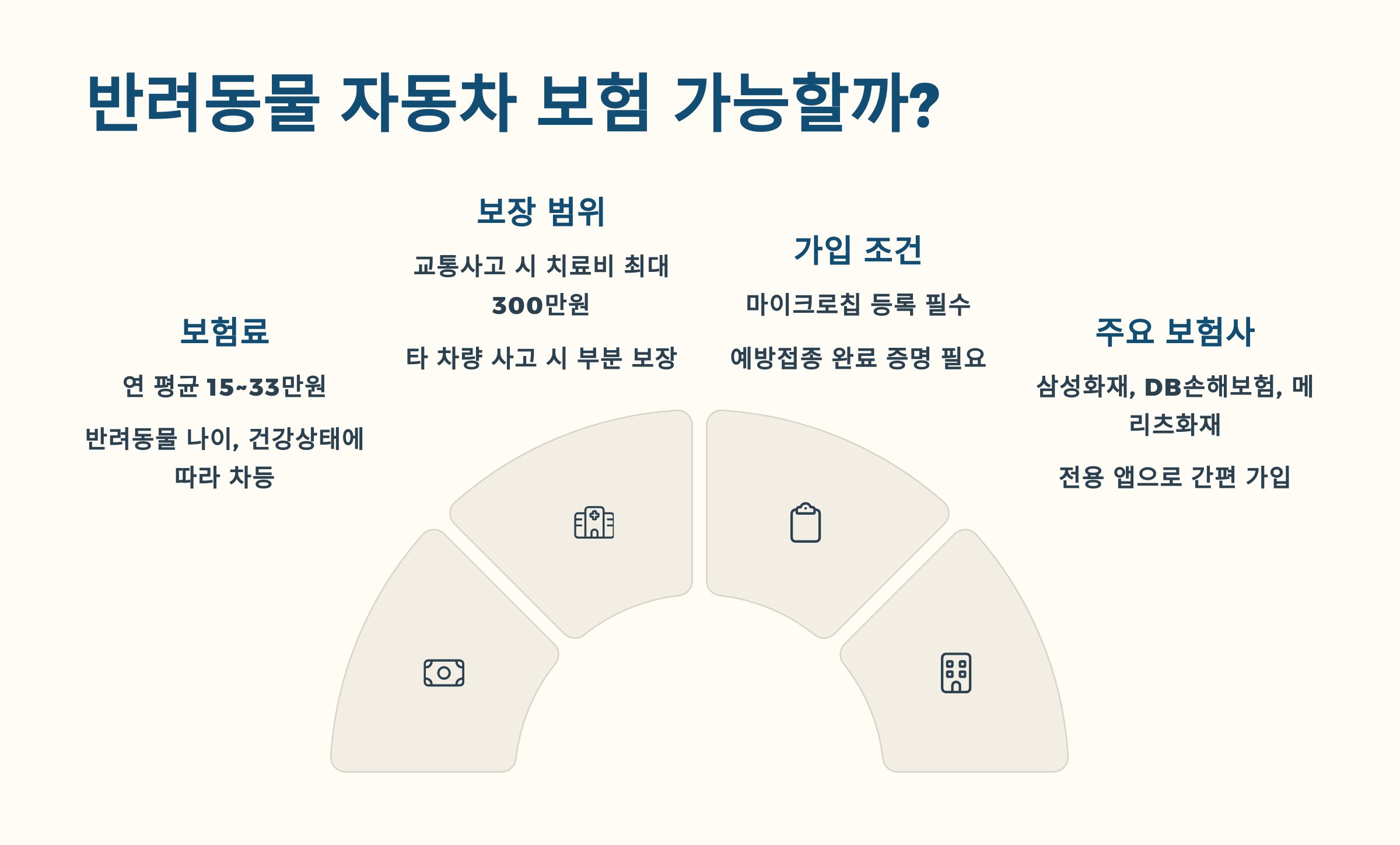 반려동물 자동차 보험 가능할까?

보험료

연 평균 15~33만원

반려동물 나이, 건강상태에 따라 차등

보장 범위

교통사고 시 치료비 최대 300만원

타 차량 사고 시 부분 보장

가입 조건

마이크로칩 등록 필수

예방접종 완료 증명 필요

주요 보험사

삼성화재, DB손해보험, 메리츠화재

전용 앱으로 간편 가입